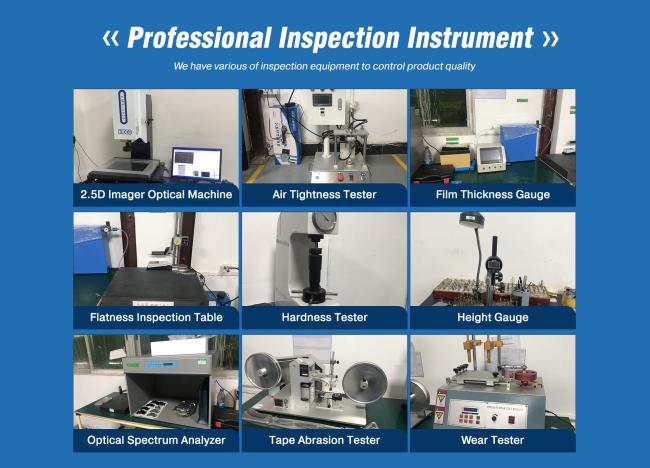 « Professional Inspection Instrument »

We have various of inspection equipment to control product quality

2.5D Imager Optical Machine

Air Tightness Tester

Film Thickness Gauge

Flatness Inspection Table

Hardness Tester

Height Gauge

Optical Spectrum Analyzer

Tape Abrasion Tester

Wear Tester